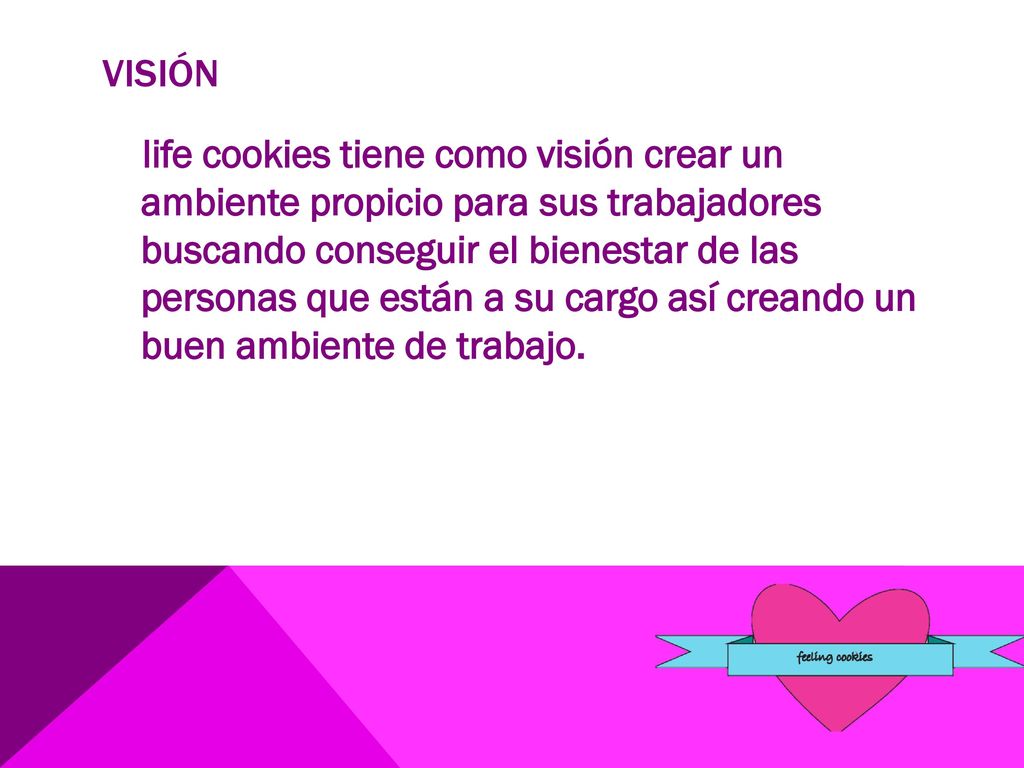 VISIÓN

life cookies tiene como visión crear un ambiente propicio para sus trabajadores buscando conseguir el bienestar de las personas que están a su cargo así creando un buen ambiente de trabajo.

feeling cookies